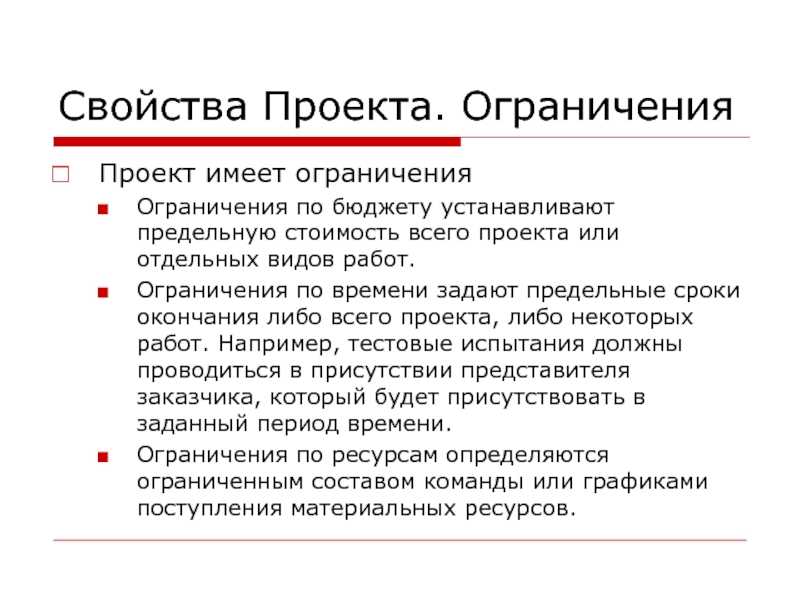 Свойства Проекта. Ограничения

Проект имеет ограничения

Ограничения по бюджету устанавливают предельную стоимость всего проекта или отдельных видов работ.

Ограничения по времени задают предельные сроки окончания либо всего проекта, либо некоторых работ. Например, тестовые испытания должны проводиться в присутствии представителя заказчика, который будет присутствовать в заданный период времени.

Ограничения по ресурсам определяются ограниченным составом команды или графиками поступления материальных ресурсов.